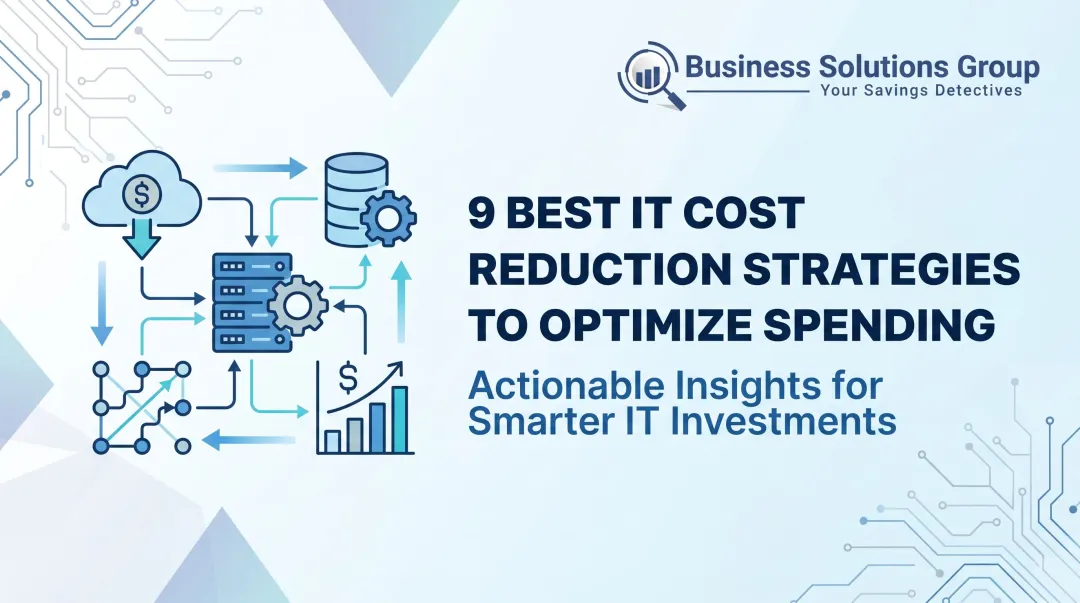 Business Solutions Group
Your Savings Detectives

$

$

9 BEST IT COST REDUCTION STRATEGIES TO OPTIMIZE SPENDING

Actionable Insights for Smarter IT Investments